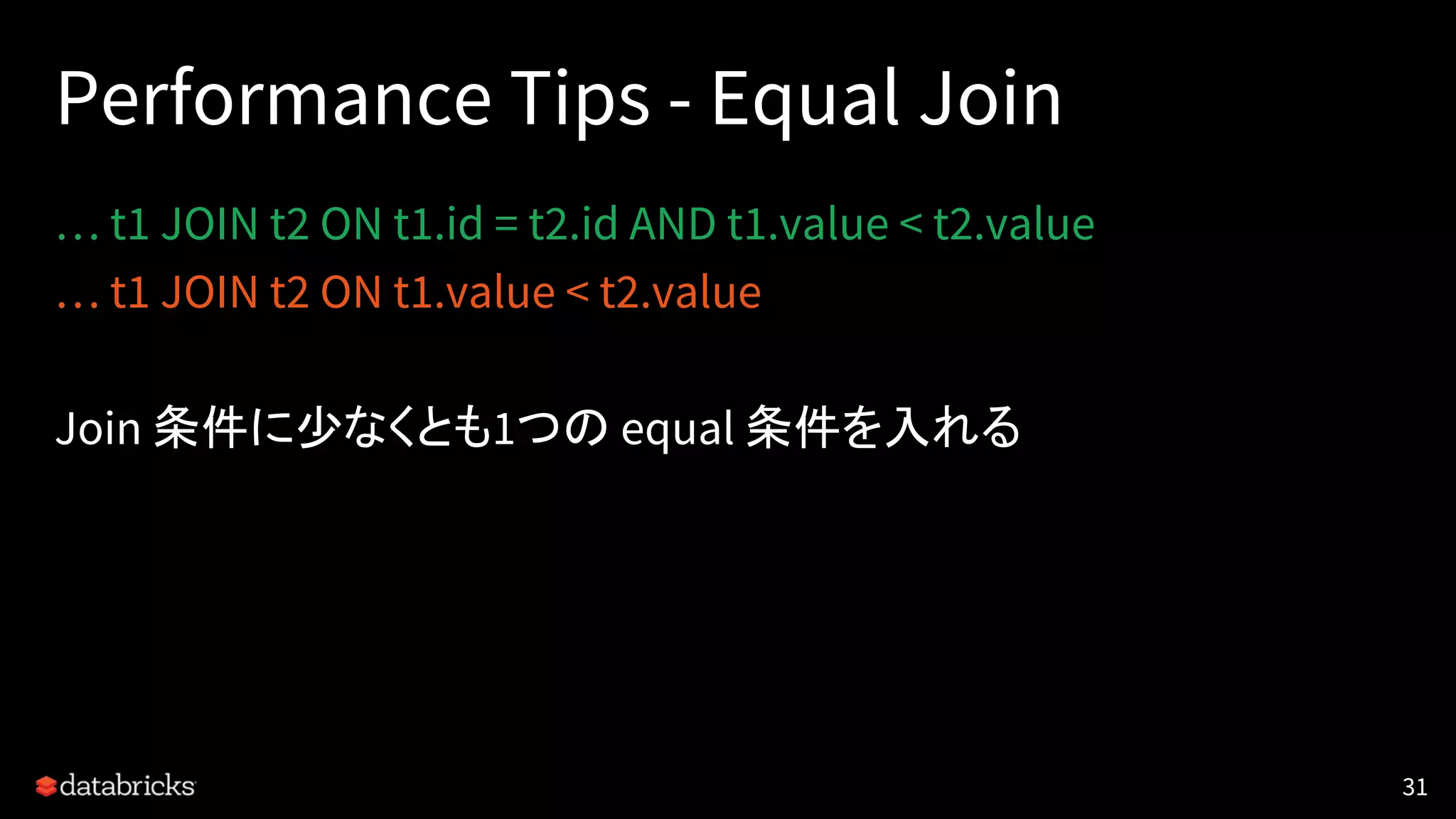 Performance Tips - Equal Join

… t1 JOIN t2 ON t1.id = t2.id AND t1.value < t2.value

… t1 JOIN t2 ON t1.value < t2.value

Join 条件に少なくとも1つの equal 条件を入れる

databricks

31